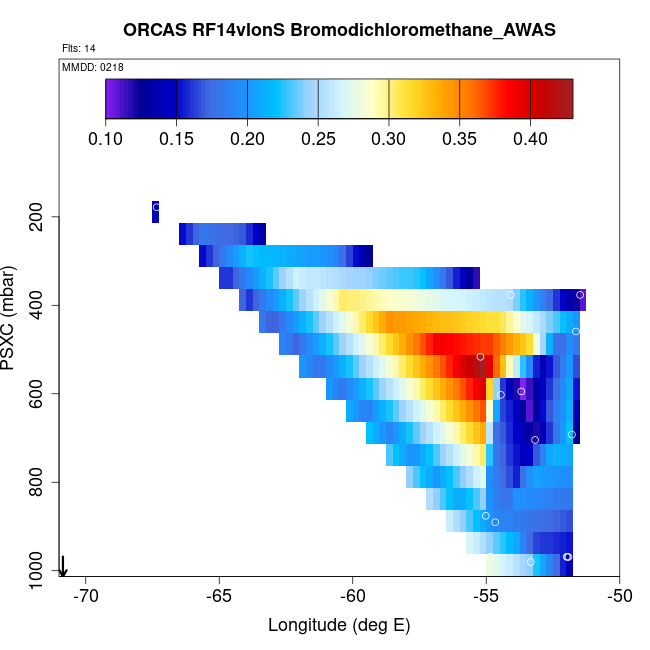 ORCAS RF14vlonS Bromodichloromethane_AWAS

Flts: 14

MMDD: 0218

0.10 0.15 0.20 0.25 0.30 0.35 0.40

PSXC (mbar)

200
400
600
800
1000

-70 -65 -60 -55 -50

Longitude (deg E)